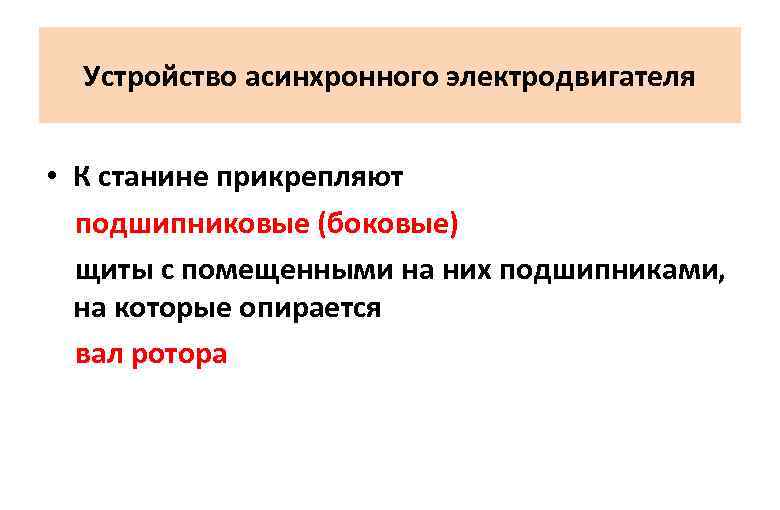 Устройство асинхронного электродвигателя

• К станине прикрепляют

подшипниковые (боковые)

щиты с помещенными на них подшипниками, на которые опирается

вал ротора